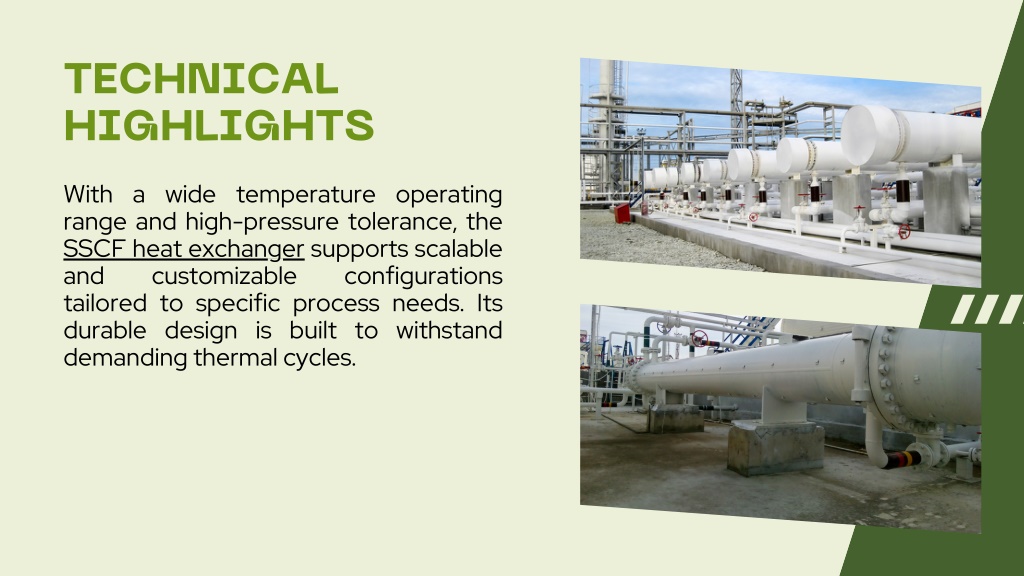 TECHNICAL HIGHLIGHTS

With a wide temperature operating range and high-pressure tolerance, the SSCF heat exchanger supports scalable and customizable configurations tailored to specific process needs. Its durable design is built to withstand demanding thermal cycles.